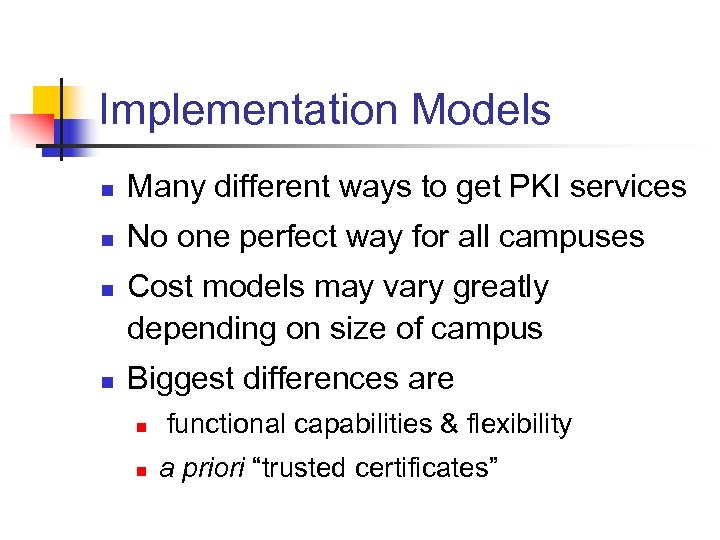 Implementation Models

- Many different ways to get PKI services
- No one perfect way for all campuses
- Cost models may vary greatly depending on size of campus
- Biggest differences are
  - functional capabilities & flexibility
  - a priori “trusted certificates”